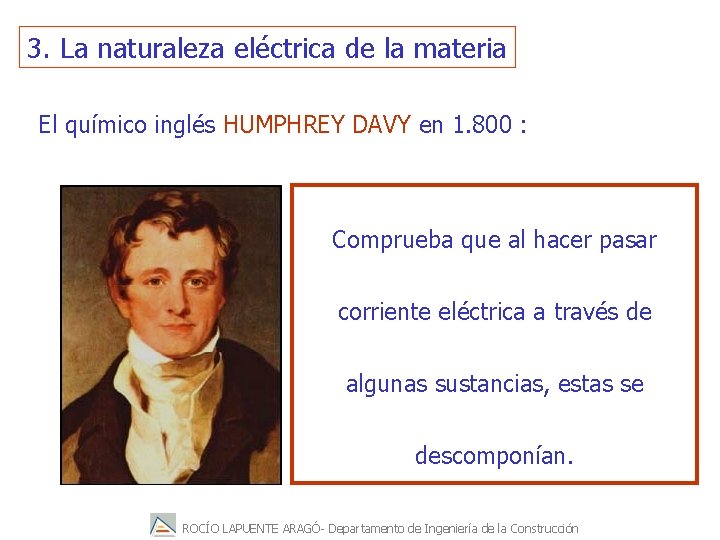 3. La naturaleza eléctrica de la materia

El químico inglés HUMPHREY DAVY en 1.800 :

Comprueba que al hacer pasar corriente eléctrica a través de algunas sustancias, estas se descomponían.

ROCÍO LAPUENTE ARAGÓ- Departamento de Ingeniería de la Construcción